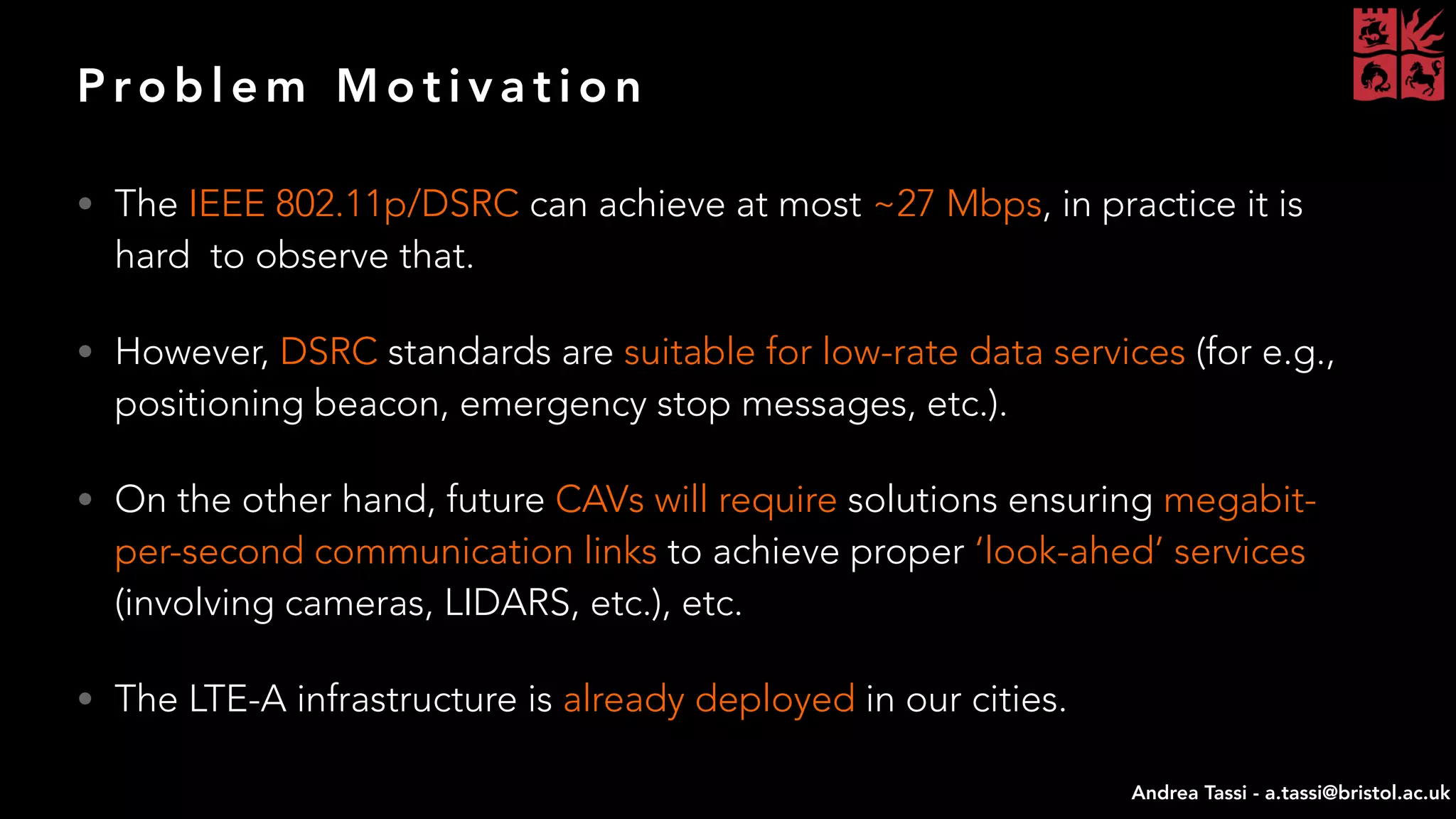 Problem Motivation

• The IEEE 802.11p/DSRC can achieve at most ~27 Mbps, in practice it is hard to observe that.

• However, DSRC standards are suitable for low-rate data services (for e.g., positioning beacon, emergency stop messages, etc.).

• On the other hand, future CAVs will require solutions ensuring megabit-per-second communication links to achieve proper 'look-ahed' services (involving cameras, LIDARS, etc.), etc.

• The LTE-A infrastructure is already deployed in our cities.

Andrea Tassi - a.tassi@bristol.ac.uk